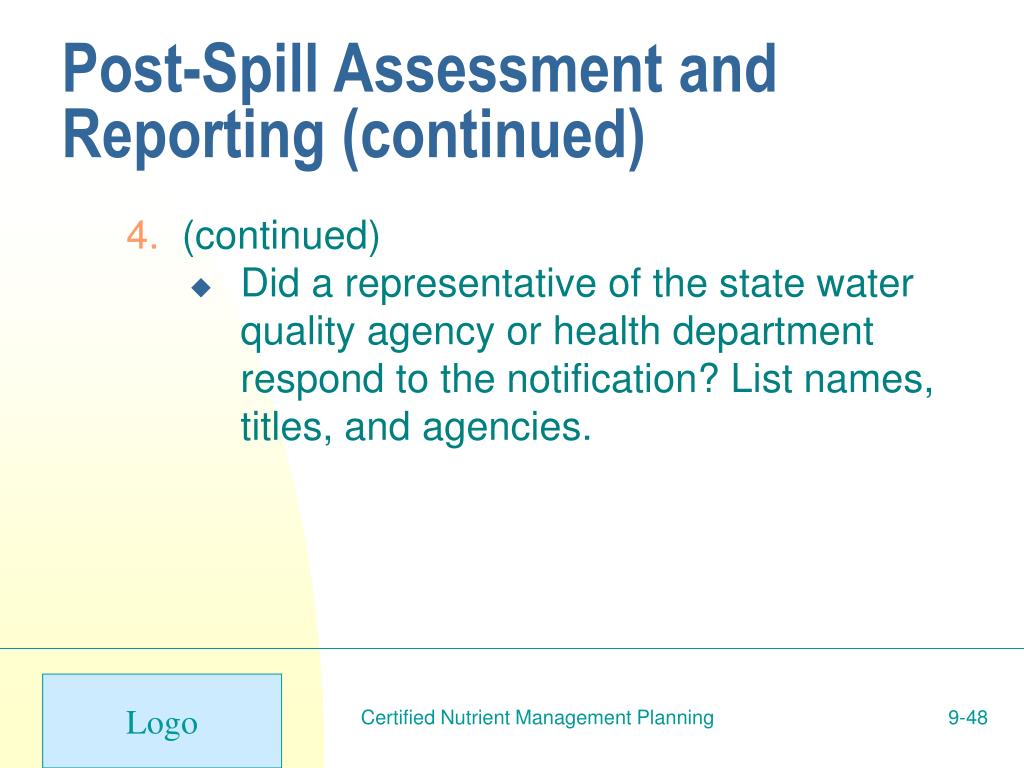 Post-Spill Assessment and Reporting (continued)

4. (continued)

Did a representative of the state water quality agency or health department respond to the notification? List names, titles, and agencies.

Logo

Certified Nutrient Management Planning

9-48